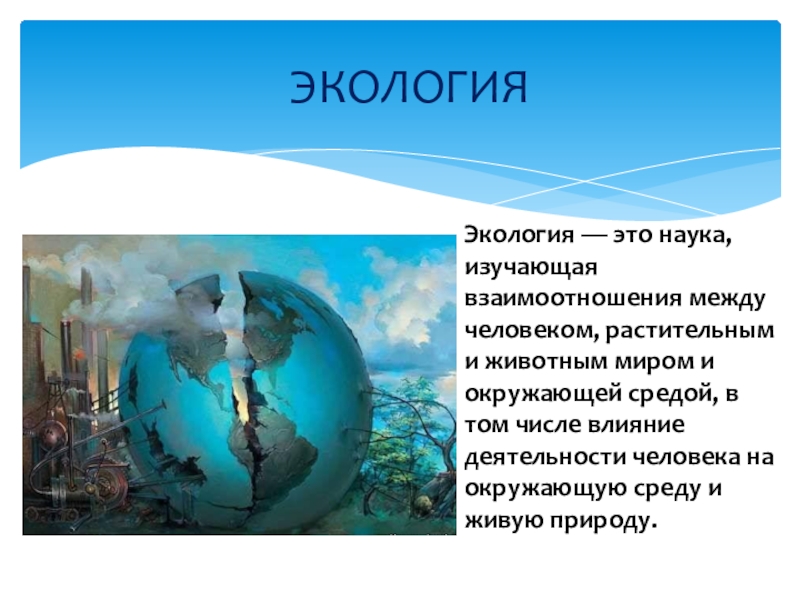 ЭКОЛОГИЯ

Экология — это наука, изучающая взаимоотношения между человеком, растительным и животным миром и окружающей средой, в том числе влияние деятельности человека на окружающую среду и живую природу.